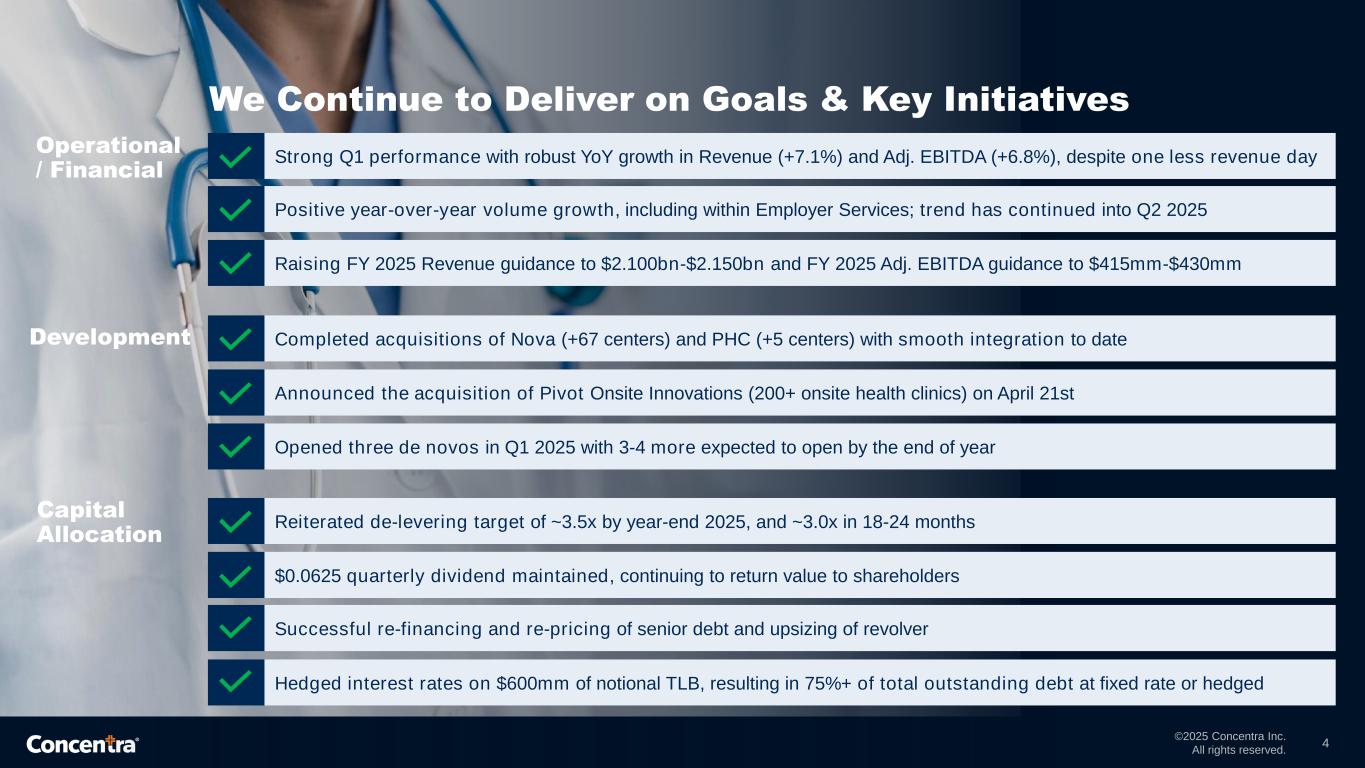 We Continue to Deliver on Goals & Key Initiatives

Operational / Financial

Strong Q1 performance with robust YoY growth in Revenue (+7.1%) and Adj. EBITDA (+6.8%), despite one less revenue day

Positive year-over-year volume growth, including within Employer Services; trend has continued into Q2 2025

Raising FY 2025 Revenue guidance to \$2.100bn-\$2.150bn and FY 2025 Adj. EBITDA guidance to \$415mm-\$430mm

Development

Completed acquisitions of Nova (+67 centers) and PHC (+5 centers) with smooth integration to date

Announced the acquisition of Pivot Onsite Innovations (200+ onsite health clinics) on April 21st

Opened three de novos in Q1 2025 with 3-4 more expected to open by the end of year

Capital Allocation

Reiterated de-levering target of ~3.5x by year-end 2025, and ~3.0x in 18-24 months

\$0.0625 quarterly dividend maintained, continuing to return value to shareholders

Successful re-financing and re-pricing of senior debt and upsizing of revolver

Hedged interest rates on \$600mm of notional TLB, resulting in 75%+ of total outstanding debt at fixed rate or hedged

Concentra®

©2025 Concentra Inc. All rights reserved.

4